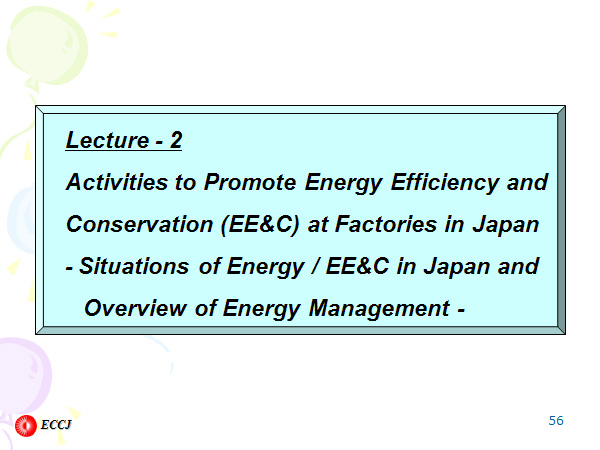 Lecture - 2

Activities to Promote Energy Efficiency and Conservation (EE&C) at Factories in Japan

- Situations of Energy / EE&C in Japan and Overview of Energy Management -

ECCJ

56